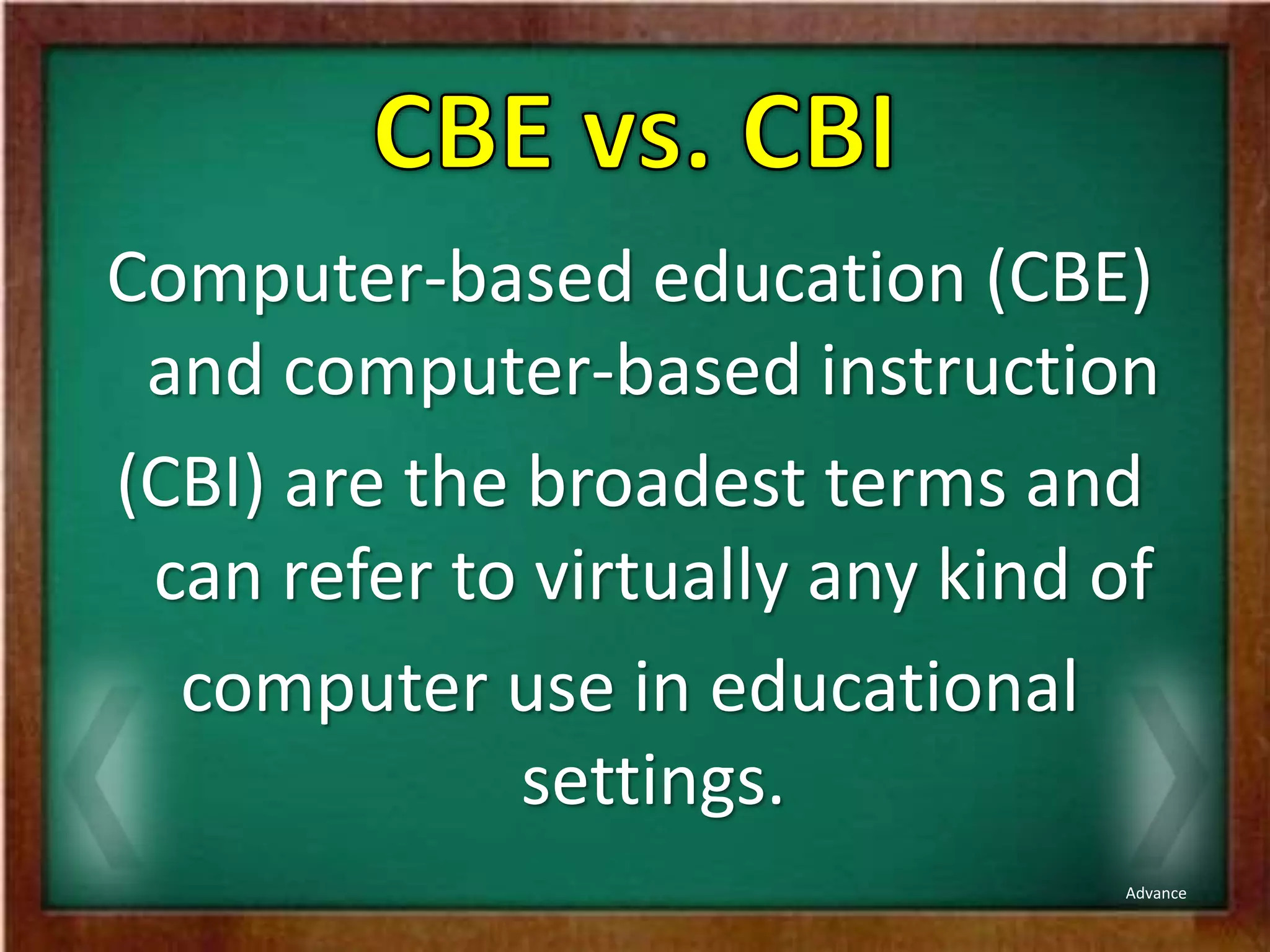 CBE vs. CBI

Computer-based education (CBE) and computer-based instruction (CBI) are the broadest terms and can refer to virtually any kind of computer use in educational settings.

Advance